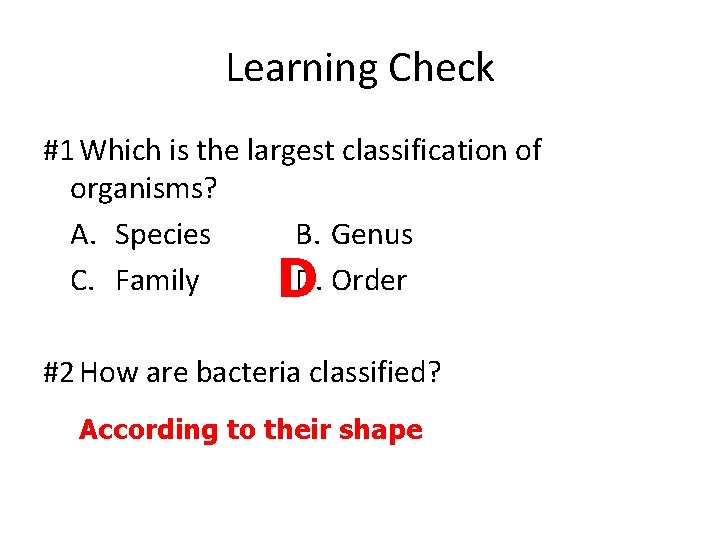 Learning Check

#1 Which is the largest classification of organisms?

A. Species B. Genus

C. Family D. Order

D

#2 How are bacteria classified?

According to their shape